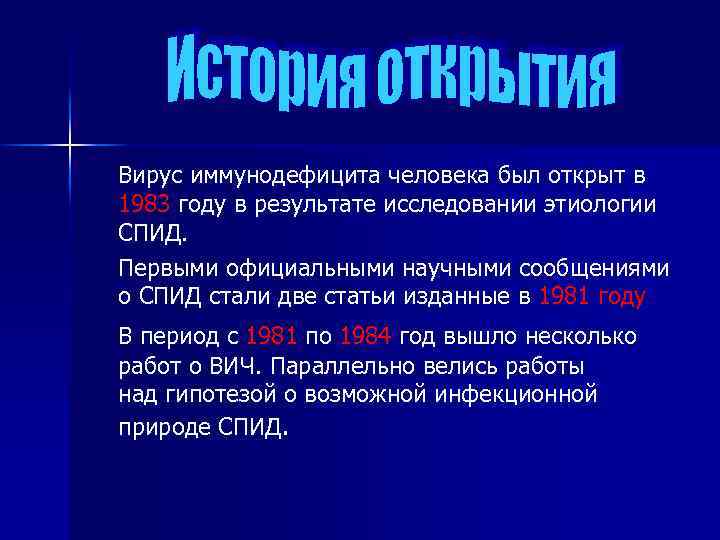 История открытия

Вирус иммунодефицита человека был открыт в 1983 году в результате исследовании этиологии СПИД.

Первыми официальными научными сообщениями о СПИД стали две статьи изданные в 1981 году

В период с 1981 по 1984 год вышло несколько работ о ВИЧ. Параллельно велись работы над гипотезой о возможной инфекционной природе СПИД.